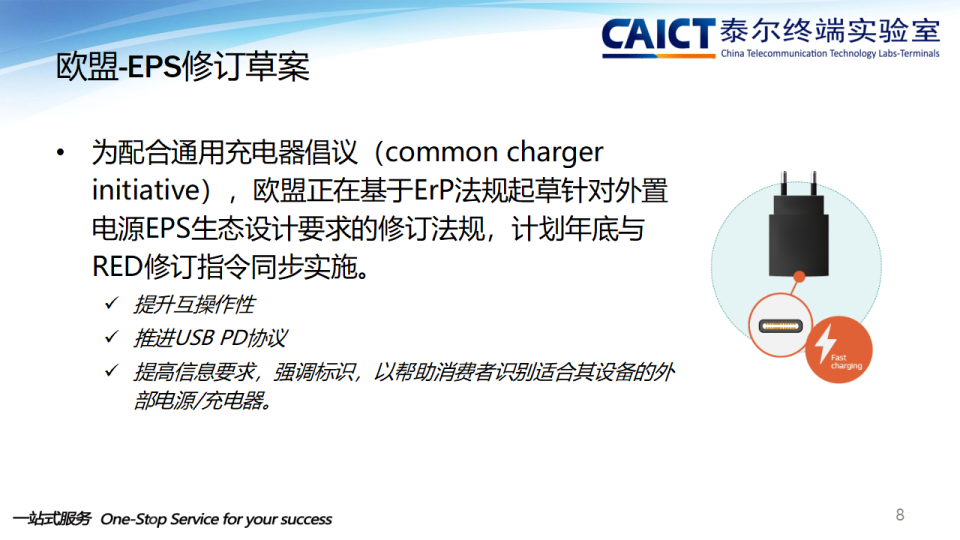 CAICT 泰尔终端实验室
China Telecommunication Technology Labs-Terminals

欧盟-EPS修订草案

• 为配合通用充电器倡议（common charger initiative），欧盟正在基于ErP法规起草针对外置电源EPS生态设计要求的修订法规，计划年底与RED修订指令同步实施。
✓ 提升互操作性
✓ 推进USB PD协议
✓ 提高信息要求，强调标识，以帮助消费者识别适合其设备的外部电源/充电器。

Fast charging

一站式服务 One-Stop Service for your success

8